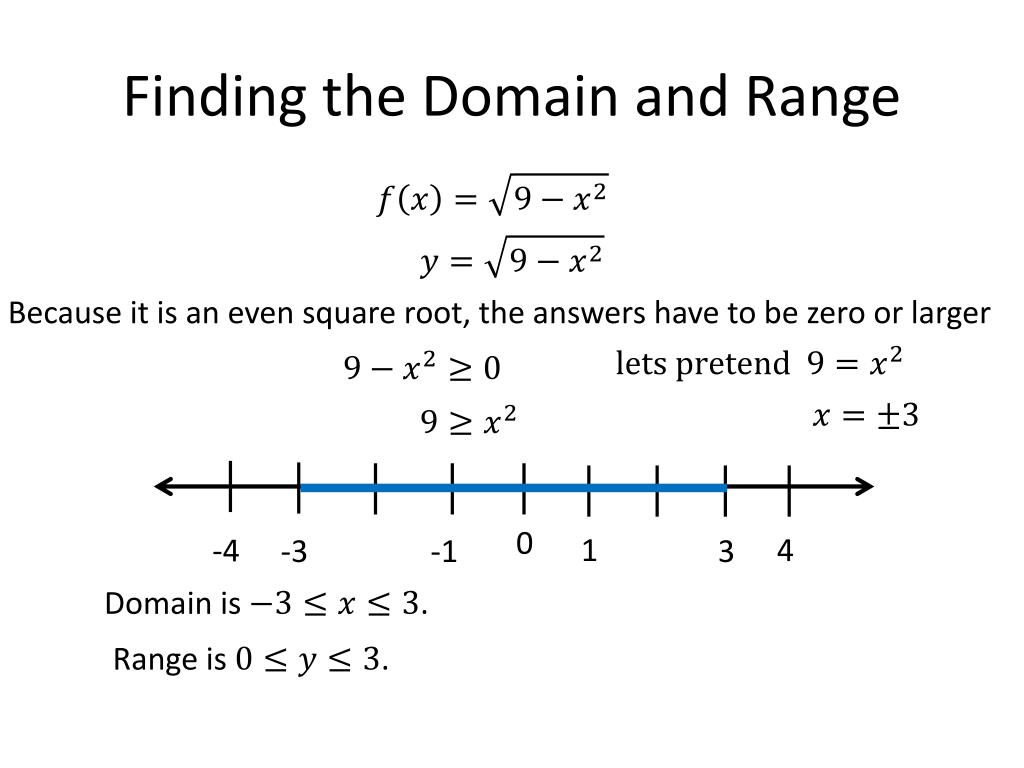 Finding the Domain and Range

$f(x) = \sqrt{9 - x^2}$

$y = \sqrt{9 - x^2}$

Because it is an even square root, the answers have to be zero or larger

$9 - x^2 \geq 0$

$9 \geq x^2$

lets pretend $9 = x^2$

$x = \pm 3$

-4 -3 -1 0 1 3 4

Domain is $-3 \leq x \leq 3$.

Range is $0 \leq y \leq 3$.